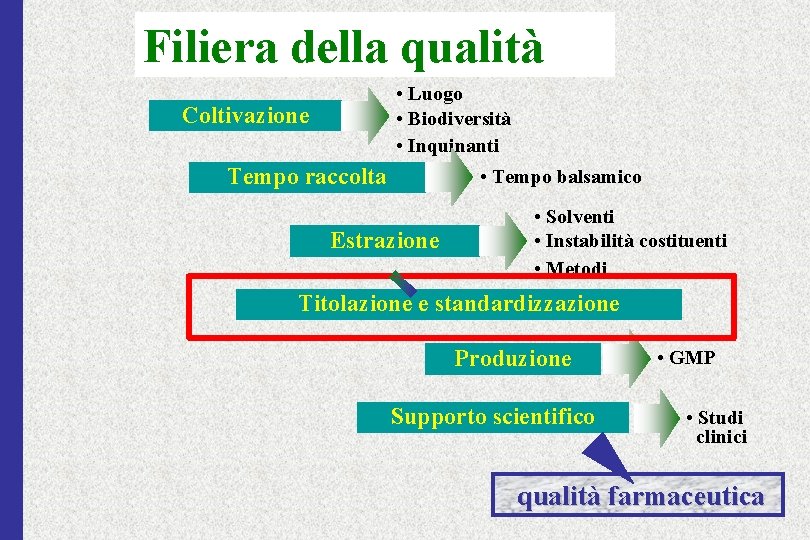 Filiera della qualità

Coltivazione

• Luogo
• Biodiversità
• Inquinanti

Tempo raccolta

• Tempo balsamico

Estrazione

• Solventi
• Instabilità costituenti
• Metodi

Titolazione e standardizzazione

Produzione

• GMP

Supporto scientifico

• Studi clinici

qualità farmaceutica